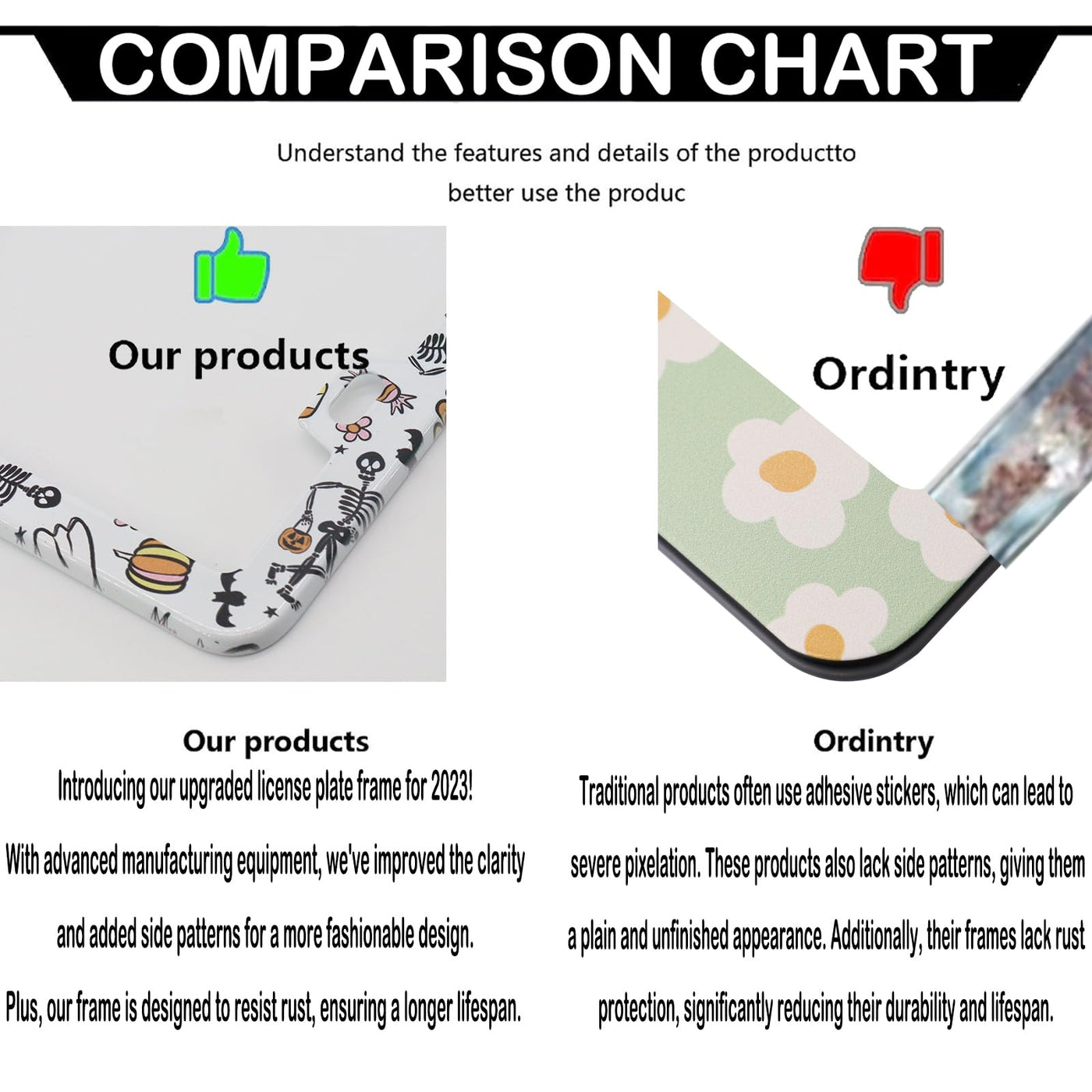 COMPARISON CHART

Understand the features and details of the productto better use the produc

Our products

Ordintry

Our products
Introducing our upgraded license plate frame for 2023!
With advanced manufacturing equipment, we've improved the clarity and added side patterns for a more fashionable design.
Plus, our frame is designed to resist rust, ensuring a longer lifespan.

Ordintry
Traditional products often use adhesive stickers, which can lead to severe pixelation. These products also lack side patterns, giving them a plain and unfinished appearance. Additionally, their frames lack rust protection, significantly reducing their durability and lifespan.